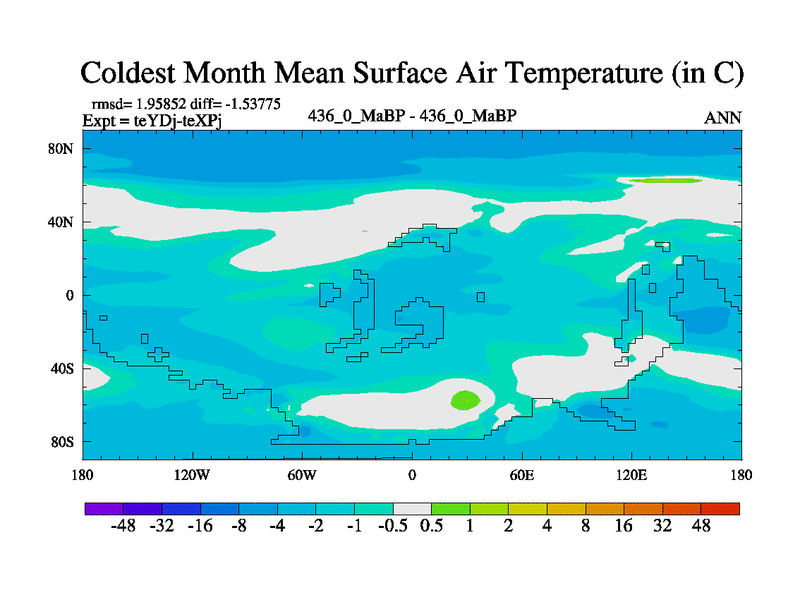 Coldest Month Mean Surface Air Temperature (in C)

rmsd= 1.95852 diff= -1.53775
Expt = teYDj-teXPj

436_0_MaBP - 436_0_MaBP

ANN

80N
40N
0
40S
80S

180
120W
60W
0
60E
120E
180

-48 -32 -16 -8 -4 -2 -1 -0.5 0.5 1 2 4 8 16 32 48